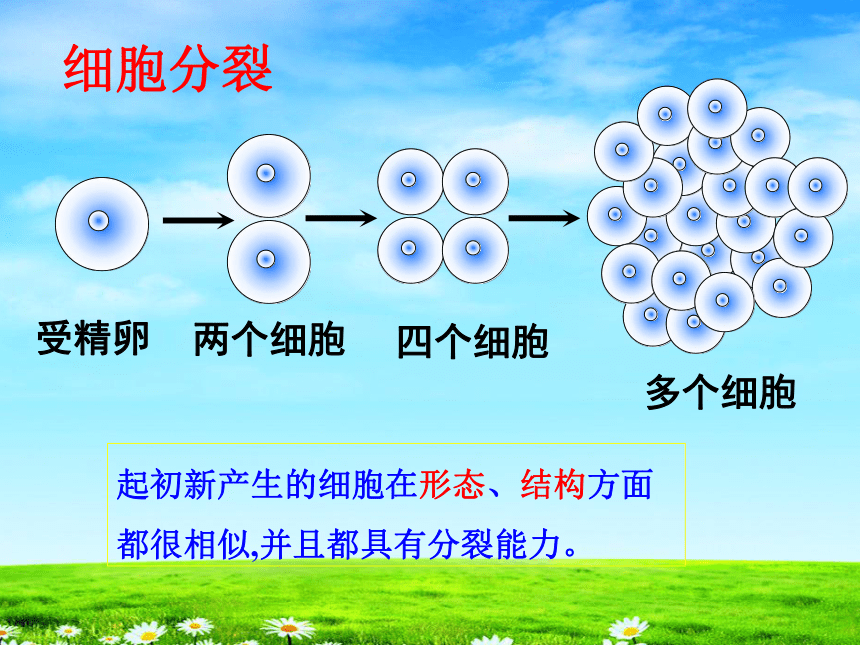 细胞分裂

受精卵　两个细胞　四个细胞　多个细胞

起初新产生的细胞在形态、结构方面都很相似,并且都具有分裂能力。